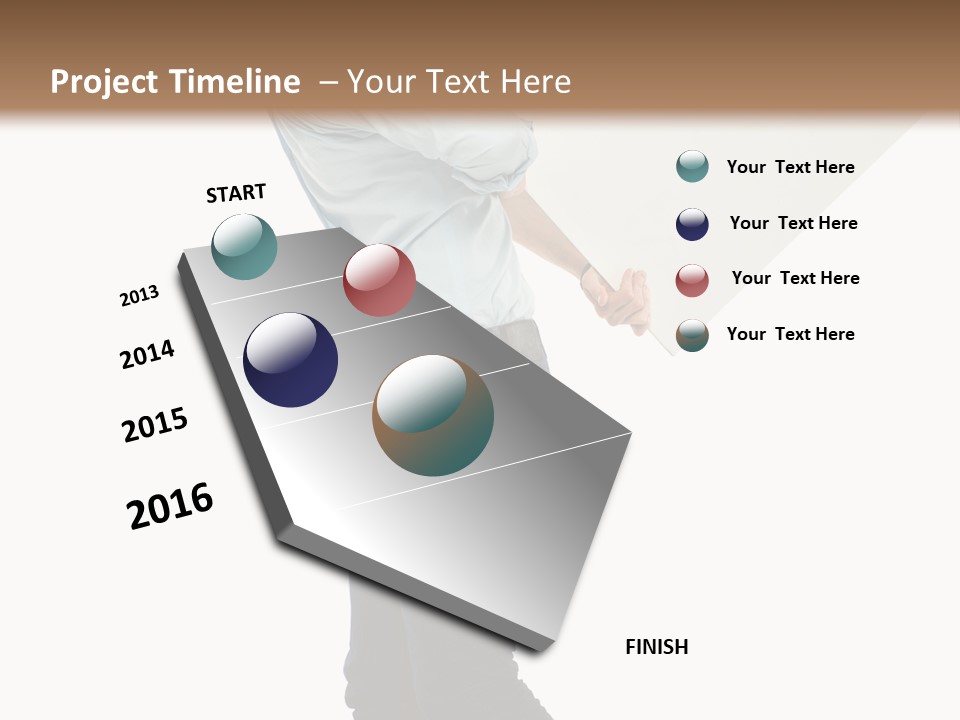 Project Timeline – Your Text Here

START

2013

2014

2015

2016

FINISH

Your Text Here

Your Text Here

Your Text Here

Your Text Here